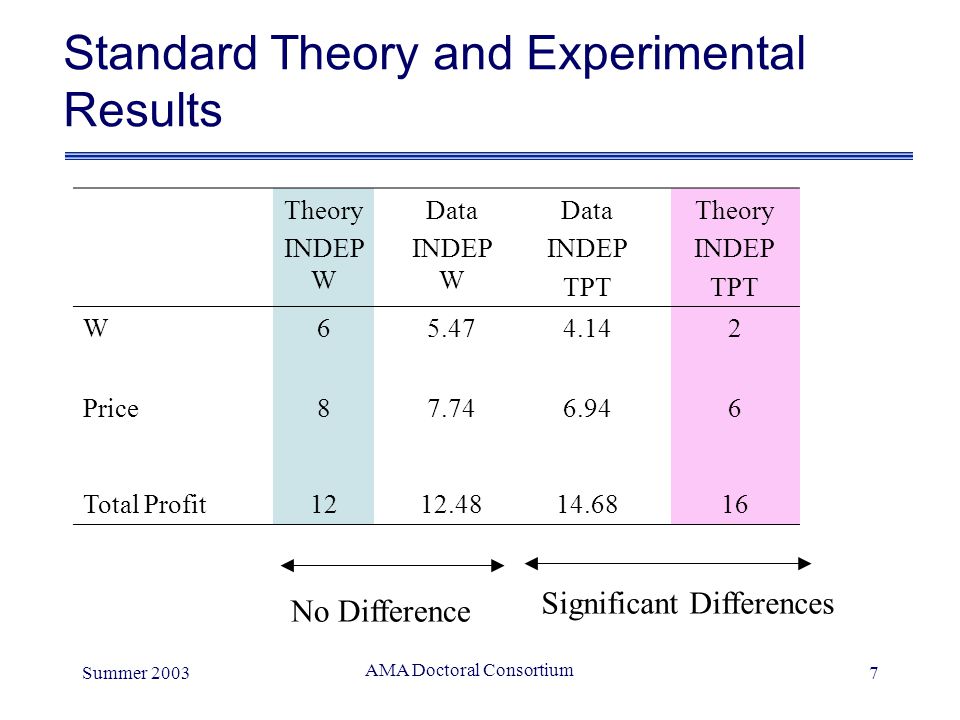 Standard Theory and Experimental Results

| | Theory INDEP W | Data INDEP W | Data INDEP TPT | Theory INDEP TPT |
|---|---|---|---|---|
| W | 6 | 5.47 | 4.14 | 2 |
| Price | 8 | 7.74 | 6.94 | 6 |
| Total Profit | 12 | 12.48 | 14.68 | 16 |

No Difference

Significant Differences

Summer 2003

AMA Doctoral Consortium

7